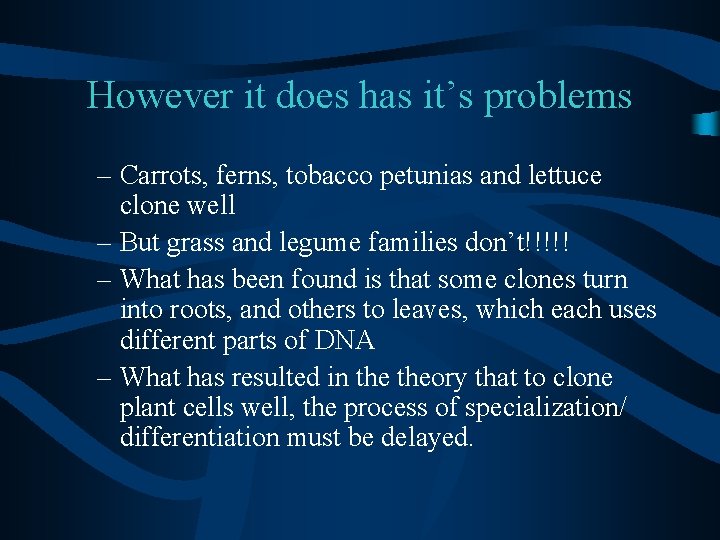 However it does has it’s problems

– Carrots, ferns, tobacco petunias and lettuce clone well

– But grass and legume families don’t!!!!!

– What has been found is that some clones turn into roots, and others to leaves, which each uses different parts of DNA

– What has resulted in the theory that to clone plant cells well, the process of specialization/ differentiation must be delayed.